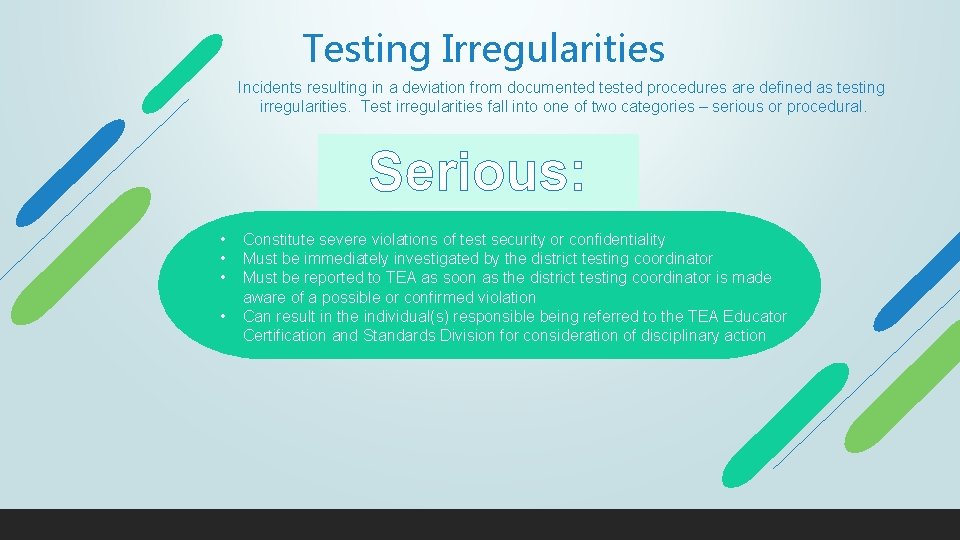 Testing Irregularities

Incidents resulting in a deviation from documented tested procedures are defined as testing irregularities. Test irregularities fall into one of two categories – serious or procedural.

Serious:

• Constitute severe violations of test security or confidentiality
• Must be immediately investigated by the district testing coordinator
• Must be reported to TEA as soon as the district testing coordinator is made aware of a possible or confirmed violation
• Can result in the individual(s) responsible being referred to the TEA Educator Certification and Standards Division for consideration of disciplinary action